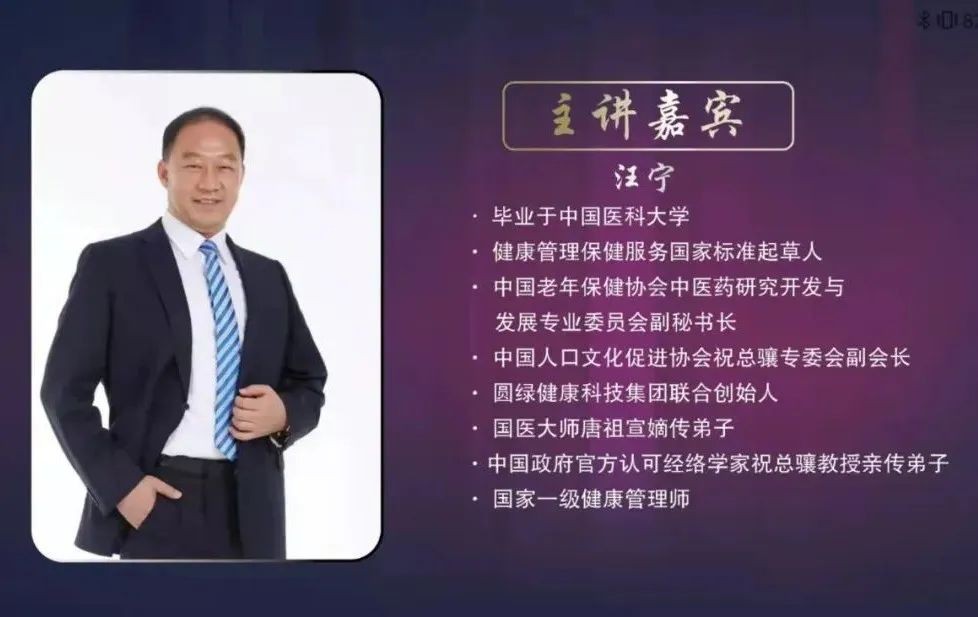 主讲嘉宾

汪宁

· 毕业于中国医科大学
· 健康管理保健服务国家标准起草人
· 中国老年保健协会中医药研究开发与发展专业委员会副秘书长
· 中国人口文化促进协会祝总骧专委会副会长
· 圆绿健康科技集团联合创始人
· 国医大师唐祖宣嫡传弟子
· 中国政府官方认可经络学家祝总骧教授亲传弟子
· 国家一级健康管理师